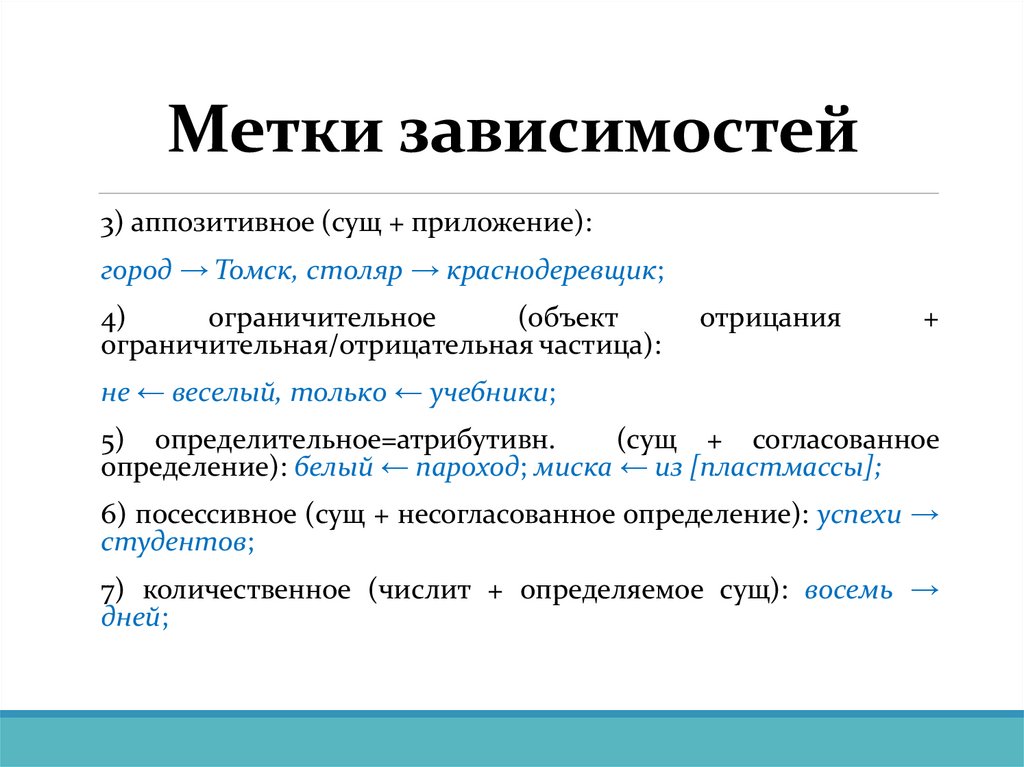 Метки зависимостей

3) аппозитивное (сущ + приложение):

город → Томск, столяр → краснодеревщик;

4) ограничительное (объект отрицания + ограничительная/отрицательная частица):

не ← веселый, только ← учебники;

5) определительное=атрибутивн. (сущ + согласованное определение): белый ← пароход; миска ← из [пластмассы];

6) посессивное (сущ + несогласованное определение): успехи → студентов;

7) количественное (числит + определяемое сущ): восемь → дней;